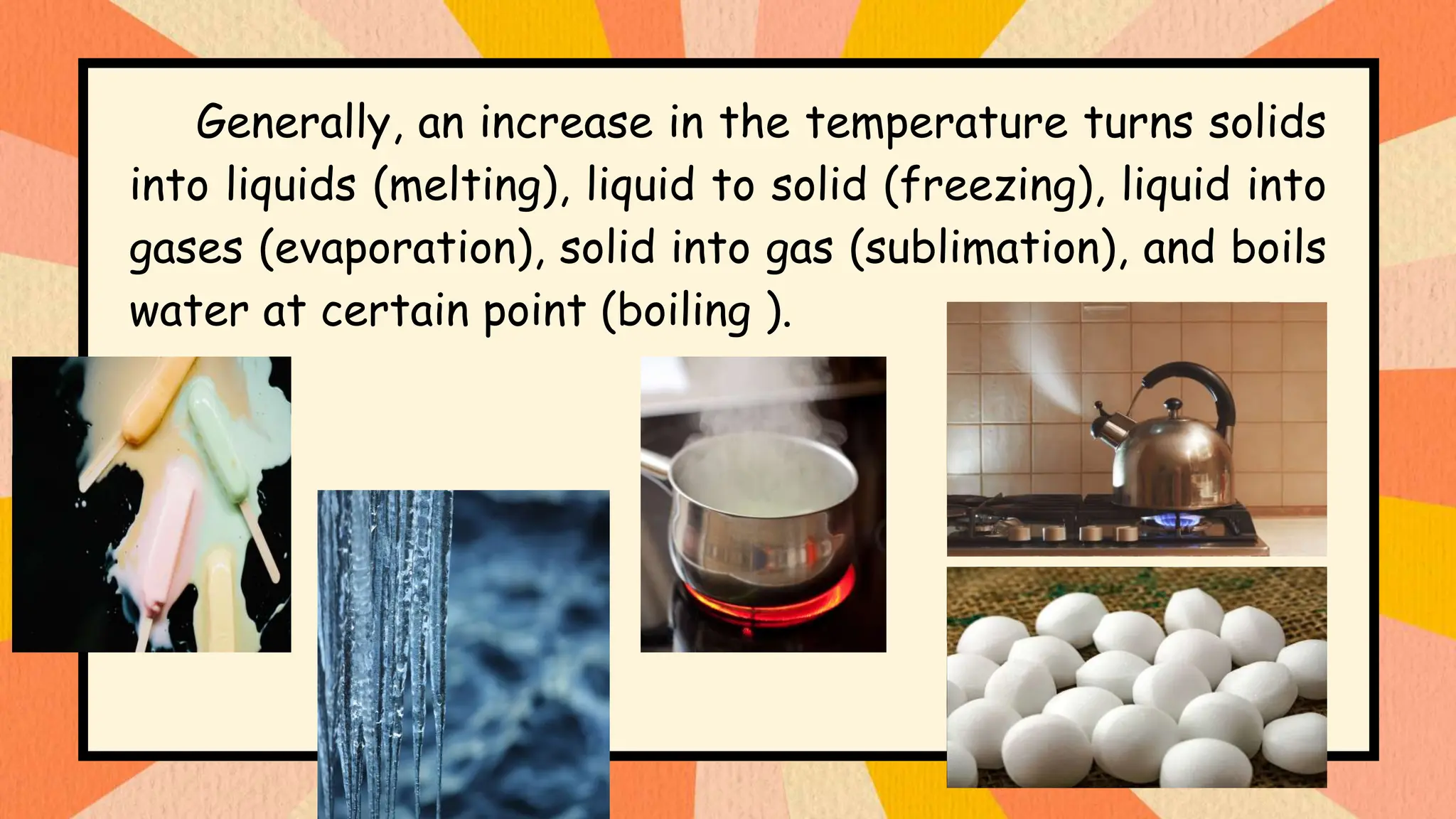 Generally, an increase in the temperature turns solids into liquids (melting), liquid to solid (freezing), liquid into gases (evaporation), solid into gas (sublimation), and boils water at certain point (boiling ).